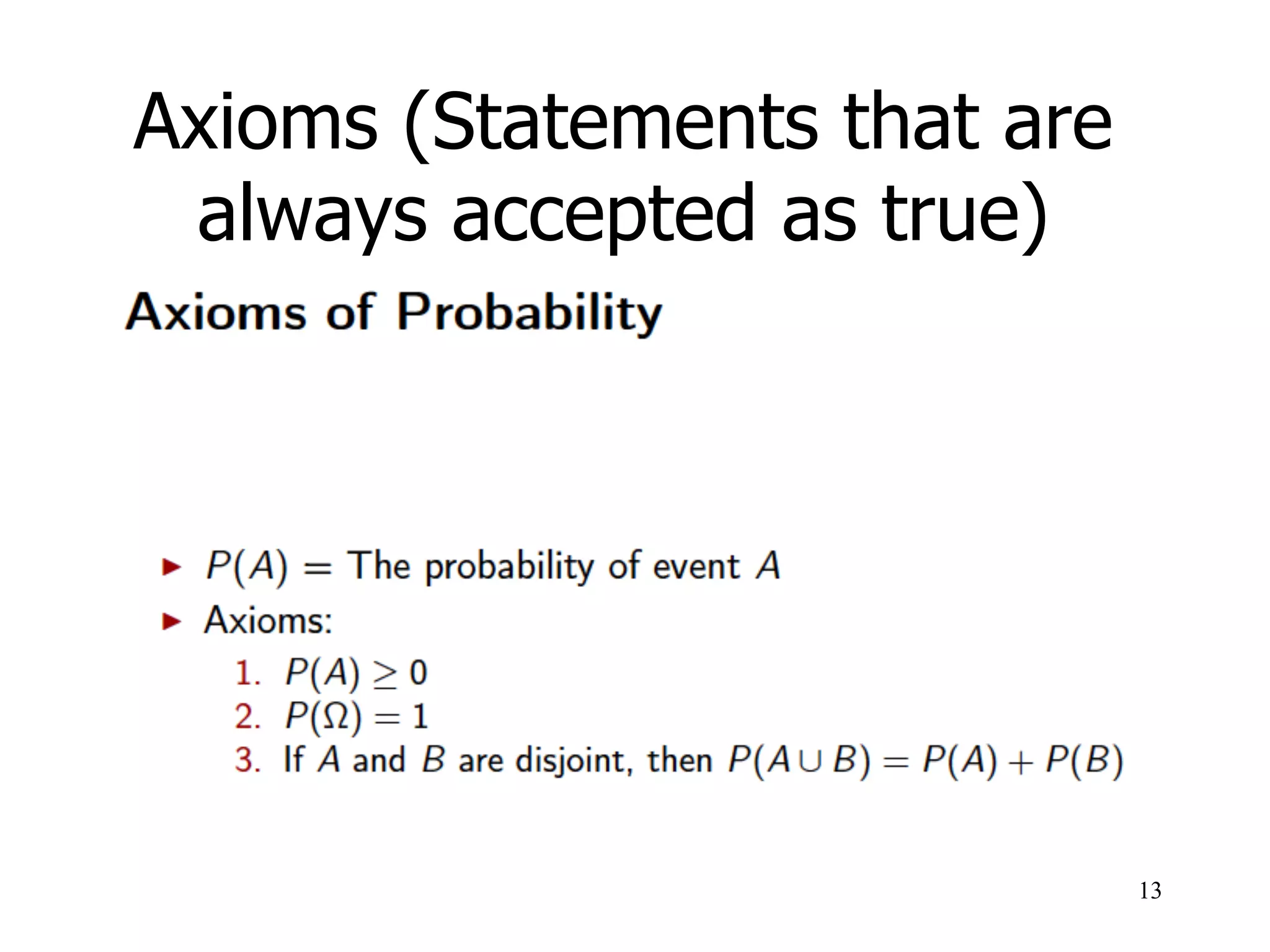 Axioms (Statements that are always accepted as true)

Axioms of Probability

▸ $P(A)$ = The probability of event $A$

▸ Axioms:

1. $P(A) \geq 0$
2. $P(\Omega) = 1$
3. If $A$ and $B$ are disjoint, then $P(A \cup B) = P(A) + P(B)$

13